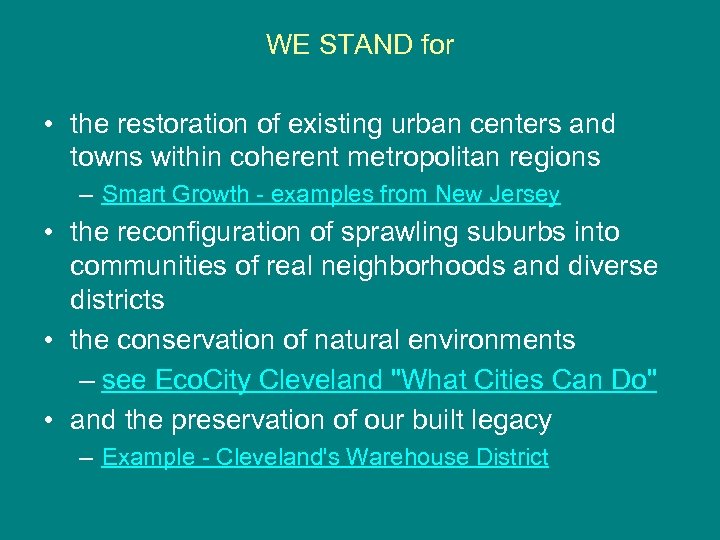 WE STAND for

• the restoration of existing urban centers and towns within coherent metropolitan regions
– Smart Growth - examples from New Jersey
• the reconfiguration of sprawling suburbs into communities of real neighborhoods and diverse districts
• the conservation of natural environments
– see EcoCity Cleveland "What Cities Can Do"
• and the preservation of our built legacy
– Example - Cleveland's Warehouse District